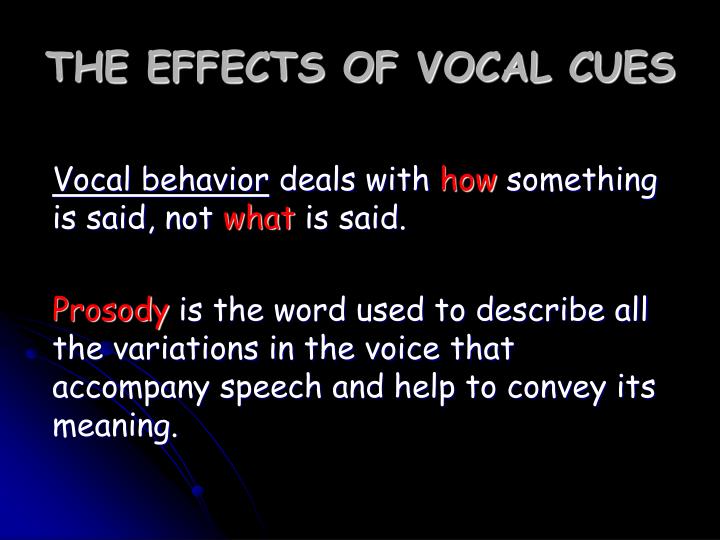 THE EFFECTS OF VOCAL CUES

Vocal behavior deals with how something is said, not what is said.

Prosody is the word used to describe all the variations in the voice that accompany speech and help to convey its meaning.